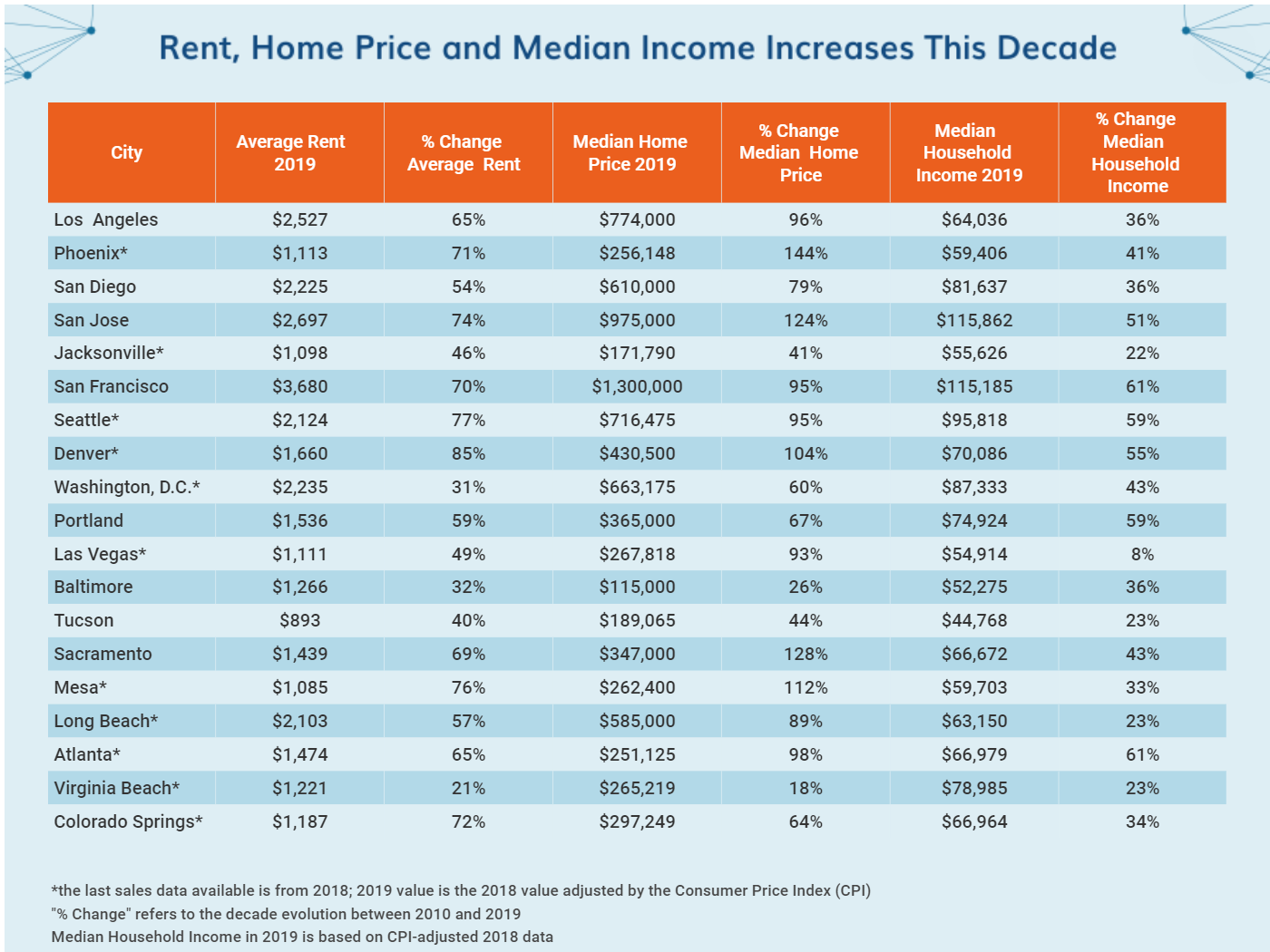 Rent, Home Price and Median Income Increases This Decade

| City | Average Rent 2019 | % Change Average Rent | Median Home Price 2019 | % Change Median Home Price | Median Household Income 2019 | % Change Median Household Income |
|---|---|---|---|---|---|---|
| Los Angeles | $2,527 | 65% | $774,000 | 96% | $64,036 | 36% |
| Phoenix* | $1,113 | 71% | $256,148 | 144% | $59,406 | 41% |
| San Diego | $2,225 | 54% | $610,000 | 79% | $81,637 | 36% |
| San Jose | $2,697 | 74% | $975,000 | 124% | $115,862 | 51% |
| Jacksonville* | $1,098 | 46% | $171,790 | 41% | $55,626 | 22% |
| San Francisco | $3,680 | 70% | $1,300,000 | 95% | $115,185 | 61% |
| Seattle* | $2,124 | 77% | $716,475 | 95% | $95,818 | 59% |
| Denver* | $1,660 | 85% | $430,500 | 104% | $70,086 | 55% |
| Washington, D.C.* | $2,235 | 31% | $663,175 | 60% | $87,333 | 43% |
| Portland | $1,536 | 59% | $365,000 | 67% | $74,924 | 59% |
| Las Vegas* | $1,111 | 49% | $267,818 | 93% | $54,914 | 8% |
| Baltimore | $1,266 | 32% | $115,000 | 26% | $52,275 | 36% |
| Tucson | $893 | 40% | $189,065 | 44% | $44,768 | 23% |
| Sacramento | $1,439 | 69% | $347,000 | 128% | $66,672 | 43% |
| Mesa* | $1,085 | 76% | $262,400 | 112% | $59,703 | 33% |
| Long Beach* | $2,103 | 57% | $585,000 | 89% | $63,150 | 23% |
| Atlanta* | $1,474 | 65% | $251,125 | 98% | $66,979 | 61% |
| Virginia Beach* | $1,221 | 21% | $265,219 | 18% | $78,985 | 23% |
| Colorado Springs* | $1,187 | 72% | $297,249 | 64% | $66,964 | 34% |

*the last sales data available is from 2018; 2019 value is the 2018 value adjusted by the Consumer Price Index (CPI)
"% Change" refers to the decade evolution between 2010 and 2019
Median Household Income in 2019 is based on CPI-adjusted 2018 data